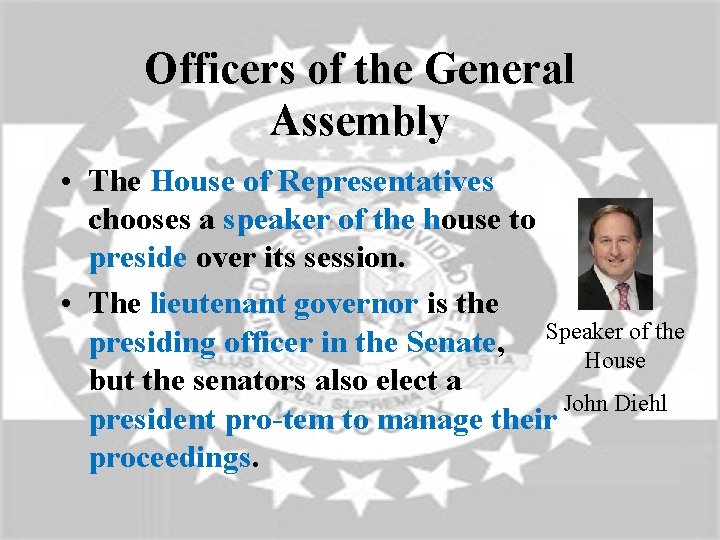 Officers of the General Assembly

• The House of Representatives chooses a speaker of the house to preside over its session.

• The lieutenant governor is the presiding officer in the Senate, but the senators also elect a president pro-tem to manage their proceedings.

Speaker of the House

John Diehl